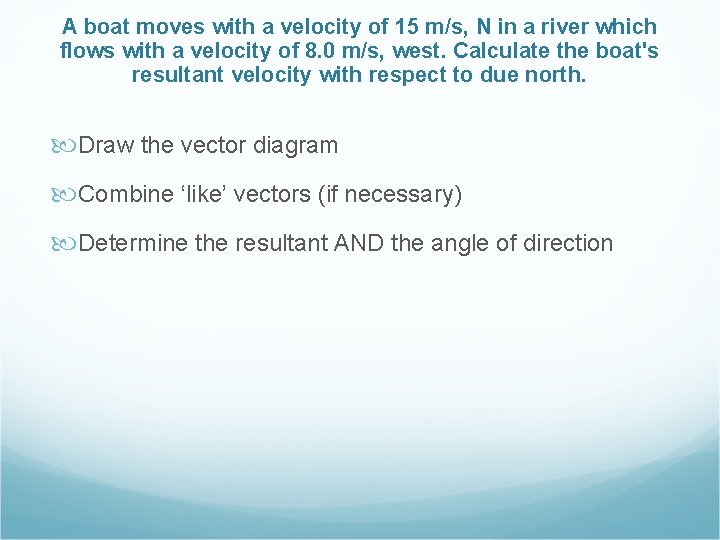 A boat moves with a velocity of 15 m/s, N in a river which flows with a velocity of 8.0 m/s, west. Calculate the boat's resultant velocity with respect to due north.

Draw the vector diagram

Combine ‘like’ vectors (if necessary)

Determine the resultant AND the angle of direction